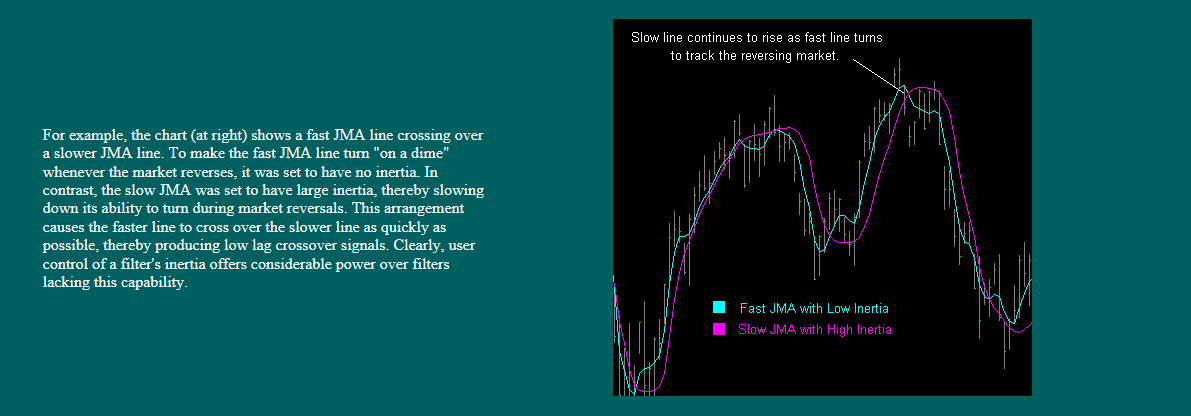 For example, the chart (at right) shows a fast JMA line crossing over a slower JMA line. To make the fast JMA line turn "on a dime" whenever the market reverses, it was set to have no inertia. In contrast, the slow JMA was set to have large inertia, thereby slowing down its ability to turn during market reversals. This arrangement causes the faster line to cross over the slower line as quickly as possible, thereby producing low lag crossover signals. Clearly, user control of a filter's inertia offers considerable power over filters lacking this capability.

Slow line continues to rise as fast line turns to track the reversing market.

Fast JMA with Low Inertia
Slow JMA with High Inertia